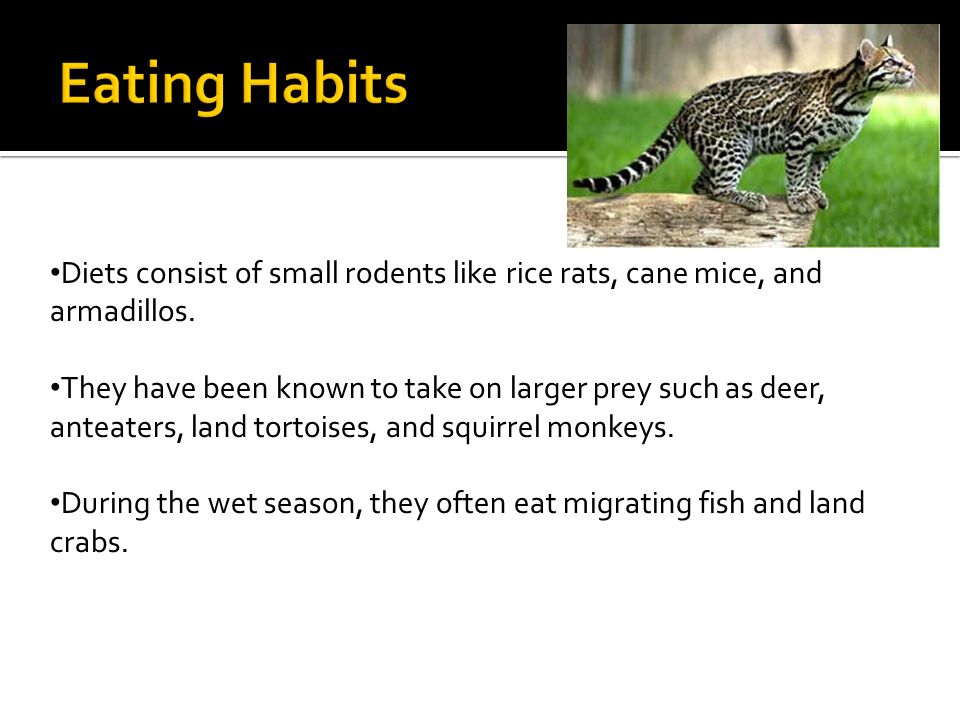 Eating Habits

•Diets consist of small rodents like rice rats, cane mice, and armadillos.

•They have been known to take on larger prey such as deer, anteaters, land tortoises, and squirrel monkeys.

•During the wet season, they often eat migrating fish and land crabs.